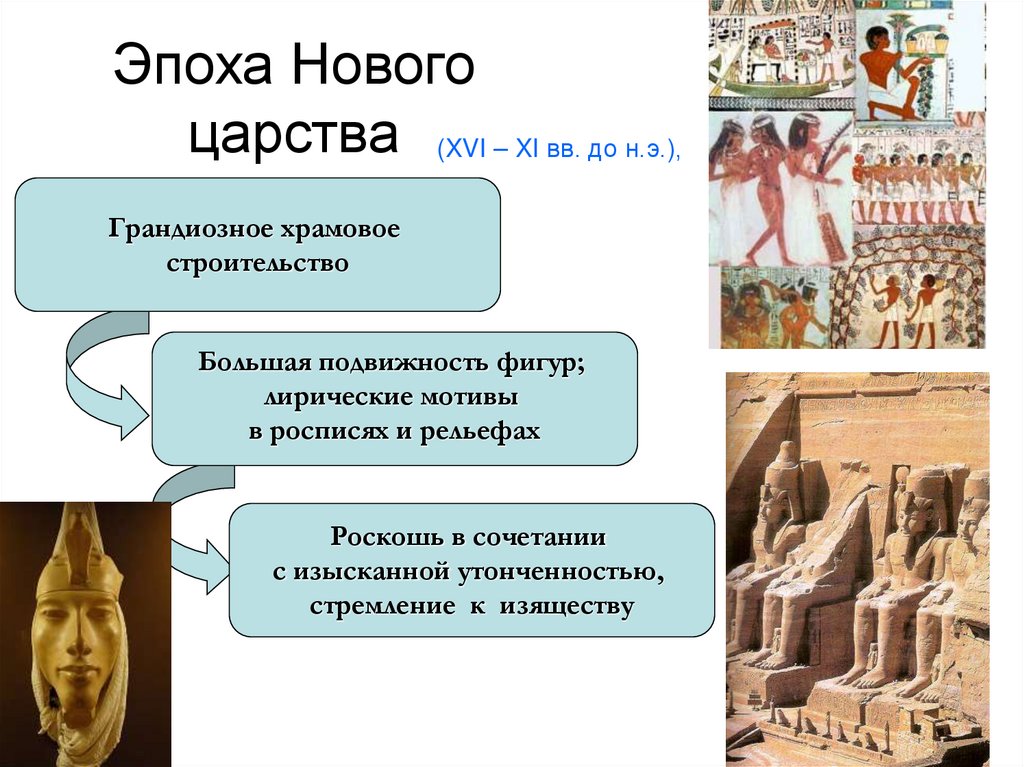 Эпоха Нового царства (XVI – XI вв. до н.э.),

Грандиозное храмовое строительство

Большая подвижность фигур; лирические мотивы в росписях и рельефах

Роскошь в сочетании с изысканной утонченностью, стремление к изяществу